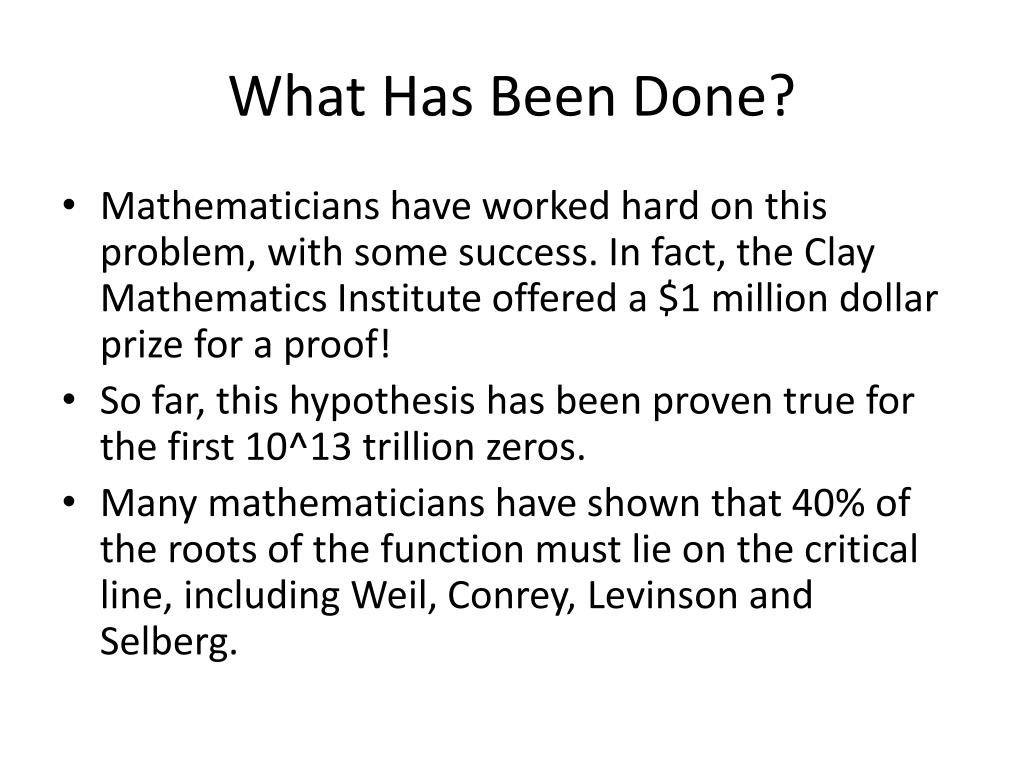 What Has Been Done?

• Mathematicians have worked hard on this problem, with some success. In fact, the Clay Mathematics Institute offered a \$1 million dollar prize for a proof!
• So far, this hypothesis has been proven true for the first 10^13 trillion zeros.
• Many mathematicians have shown that 40% of the roots of the function must lie on the critical line, including Weil, Conrey, Levinson and Selberg.